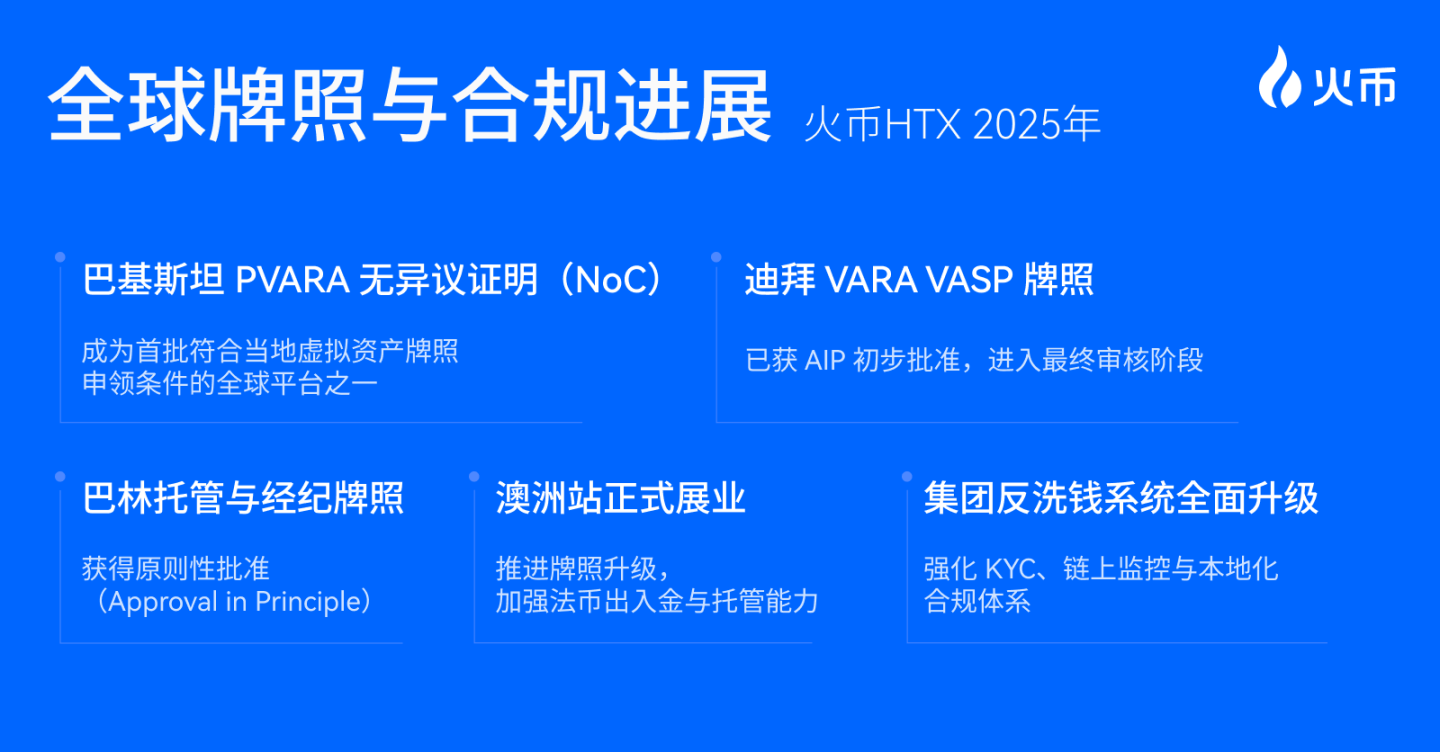 全球牌照与合规进展 火币HTX 2025年

火币

巴基斯坦 PVARA 无异议证明（NoC）

成为首批符合当地虚拟资产牌照申领条件的全球平台之一

迪拜 VARA VASP 牌照

已获 AIP 初步批准，进入最终审核阶段

巴林托管与经纪牌照

获得原则性批准（Approval in Principle）

澳洲站正式展业

推进牌照升级，加强法币出入金与托管能力

集团反洗钱系统全面升级

强化 KYC、链上监控与本地化合规体系